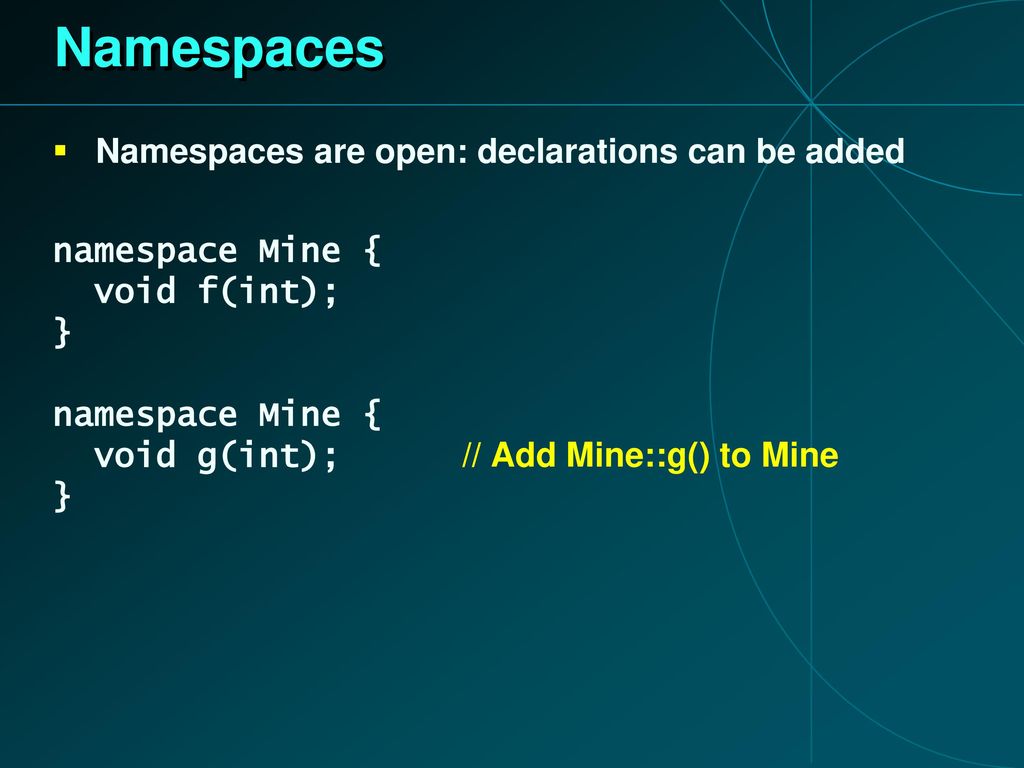 Namespaces

▪ Namespaces are open: declarations can be added

namespace Mine {
  void f(int);
}

namespace Mine {
  void g(int);        // Add Mine::g() to Mine
}